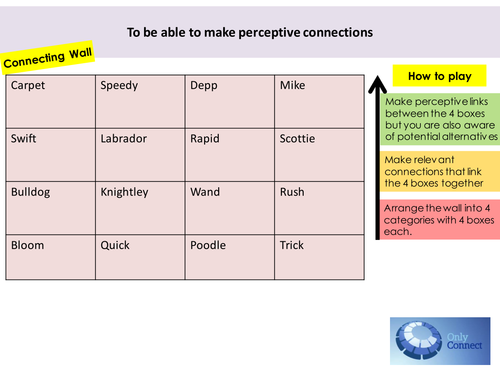 To be able to make perceptive connections

Connecting Wall

| Carpet | Speedy | Depp | Mike |
|---|---|---|---|
| Swift | Labrador | Rapid | Scottie |
| Bulldog | Knightley | Wand | Rush |
| Bloom | Quick | Poodle | Trick |

How to play

Make perceptive links between the 4 boxes but you are also aware of potential alternatives

Make relevant connections that link the 4 boxes together

Arrange the wall into 4 categories with 4 boxes each.

Only Connect